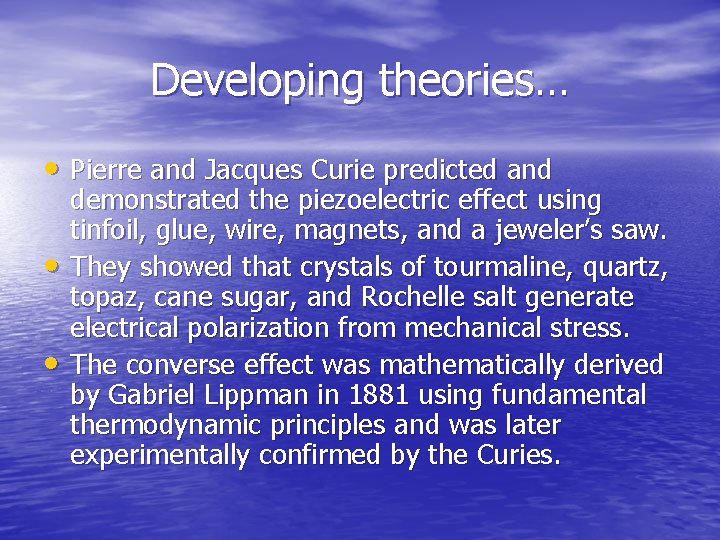 Developing theories…

• Pierre and Jacques Curie predicted and demonstrated the piezoelectric effect using tinfoil, glue, wire, magnets, and a jeweler's saw.
• They showed that crystals of tourmaline, quartz, topaz, cane sugar, and Rochelle salt generate electrical polarization from mechanical stress.
• The converse effect was mathematically derived by Gabriel Lippman in 1881 using fundamental thermodynamic principles and was later experimentally confirmed by the Curies.